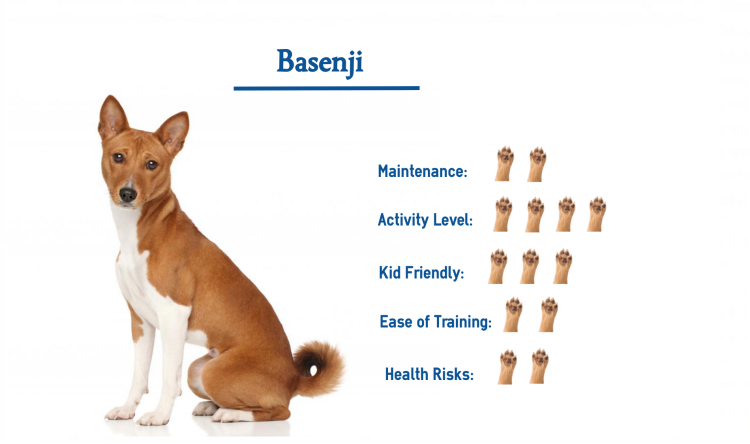 Basenji

Maintenance:

Activity Level:

Kid Friendly:

Ease of Training:

Health Risks: